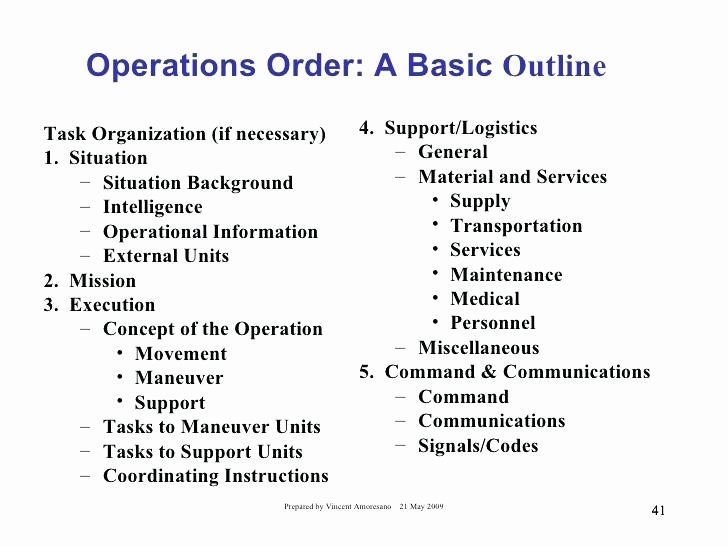 Operations Order: A Basic Outline

Task Organization (if necessary)
1. Situation
– Situation Background
– Intelligence
– Operational Information
– External Units
2. Mission
3. Execution
– Concept of the Operation
• Movement
• Maneuver
• Support
– Tasks to Maneuver Units
– Tasks to Support Units
– Coordinating Instructions

4. Support/Logistics
– General
– Material and Services
• Supply
• Transportation
• Services
• Maintenance
• Medical
• Personnel
– Miscellaneous
5. Command & Communications
– Command
– Communications
– Signals/Codes

Prepared by Vincent Amoresano 21 May 2009

41